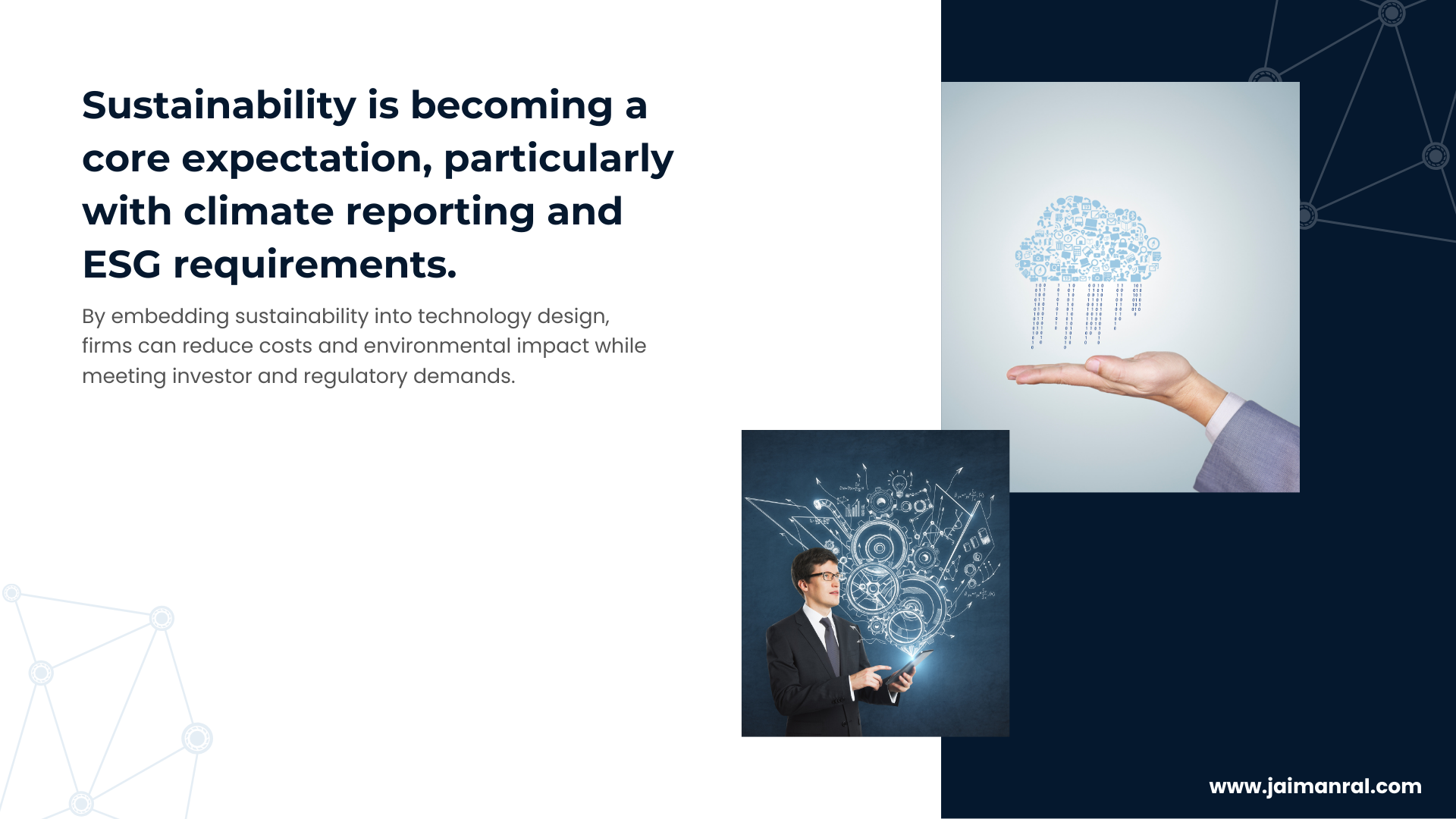 Sustainability is becoming a core expectation, particularly with climate reporting and ESG requirements.

By embedding sustainability into technology design, firms can reduce costs and environmental impact while meeting investor and regulatory demands.

www.jaimanral.com